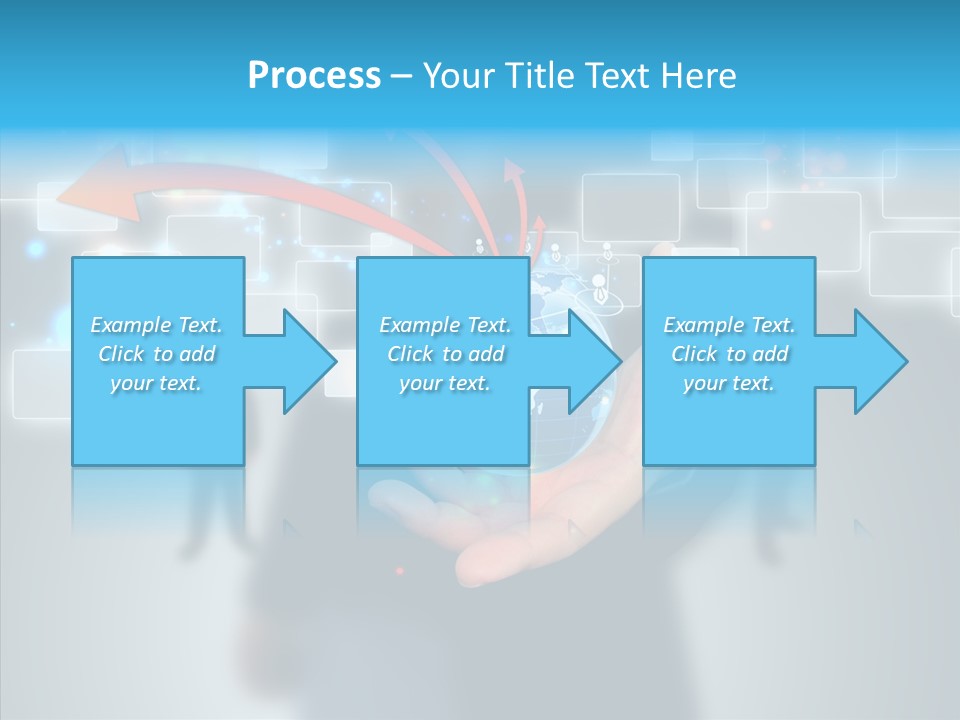 Process – Your Title Text Here

Example Text. Click to add your text.

Example Text. Click to add your text.

Example Text. Click to add your text.